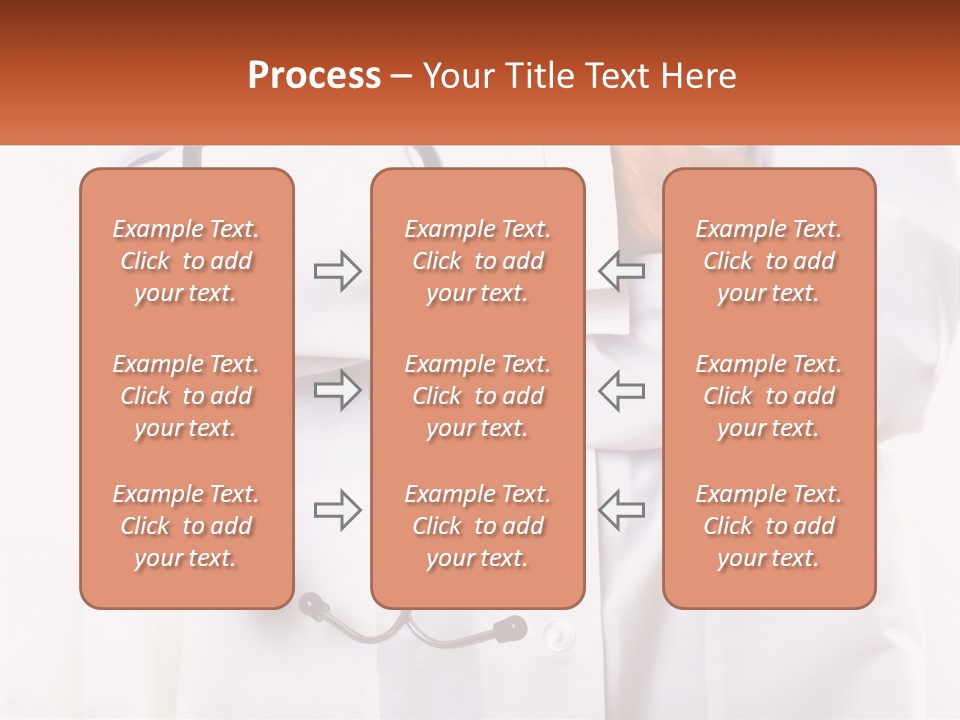 Process – Your Title Text Here

Example Text. Click to add your text.

Example Text. Click to add your text.

Example Text. Click to add your text.

Example Text. Click to add your text.

Example Text. Click to add your text.

Example Text. Click to add your text.

Example Text. Click to add your text.

Example Text. Click to add your text.

Example Text. Click to add your text.